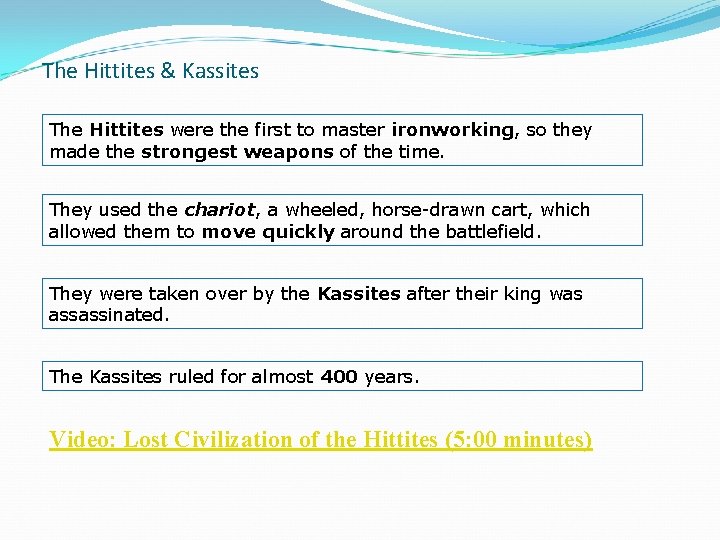 The Hittites & Kassites

The Hittites were the first to master ironworking, so they made the strongest weapons of the time.

They used the chariot, a wheeled, horse-drawn cart, which allowed them to move quickly around the battlefield.

They were taken over by the Kassites after their king was assassinated.

The Kassites ruled for almost 400 years.

Video: Lost Civilization of the Hittites (5:00 minutes)